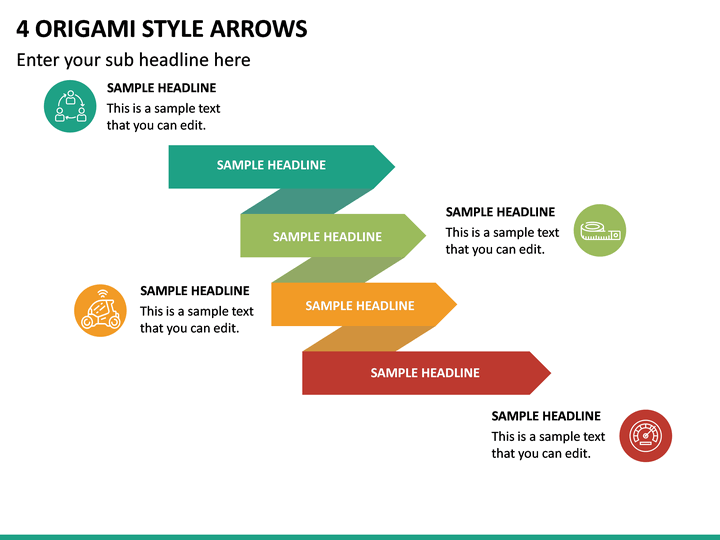 4 ORIGAMI STYLE ARROWS

Enter your sub headline here

SAMPLE HEADLINE
This is a sample text that you can edit.

SAMPLE HEADLINE

SAMPLE HEADLINE

SAMPLE HEADLINE
This is a sample text that you can edit.

SAMPLE HEADLINE
This is a sample text that you can edit.

SAMPLE HEADLINE

SAMPLE HEADLINE

SAMPLE HEADLINE
This is a sample text that you can edit.